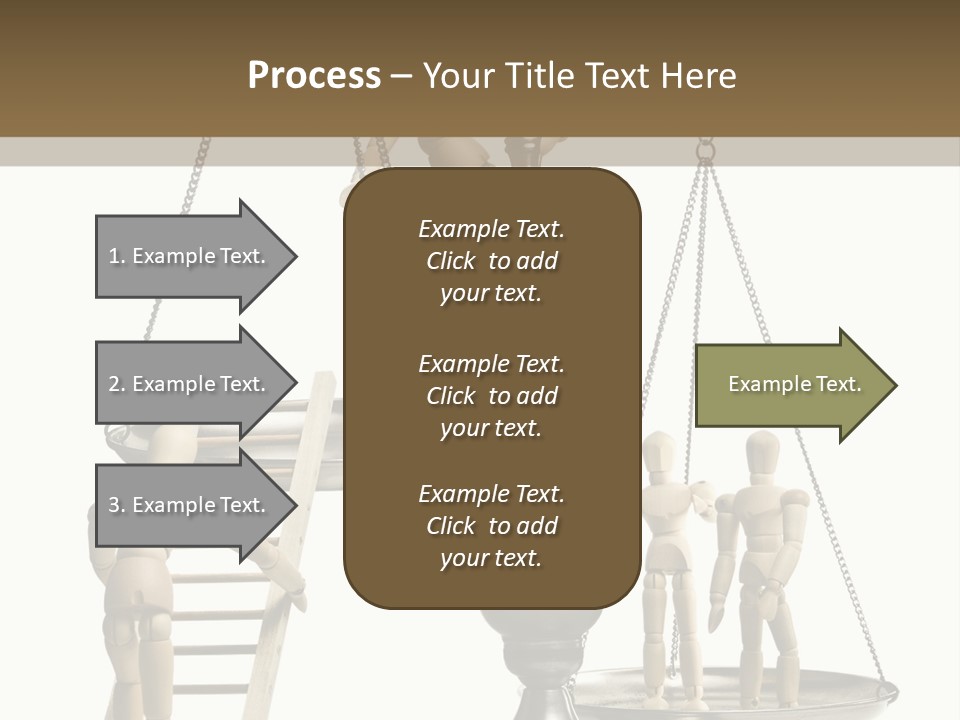 Process – Your Title Text Here

1. Example Text.

2. Example Text.

3. Example Text.

Example Text. Click to add your text.

Example Text. Click to add your text.

Example Text. Click to add your text.

Example Text.